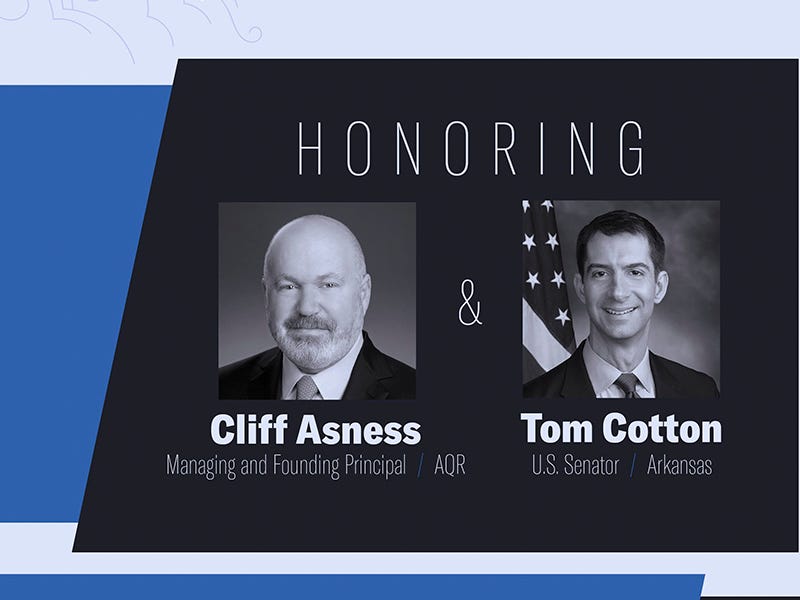 HONORING

Cliff Asness
Managing and Founding Principal / AQR

&

Tom Cotton
U.S. Senator / Arkansas